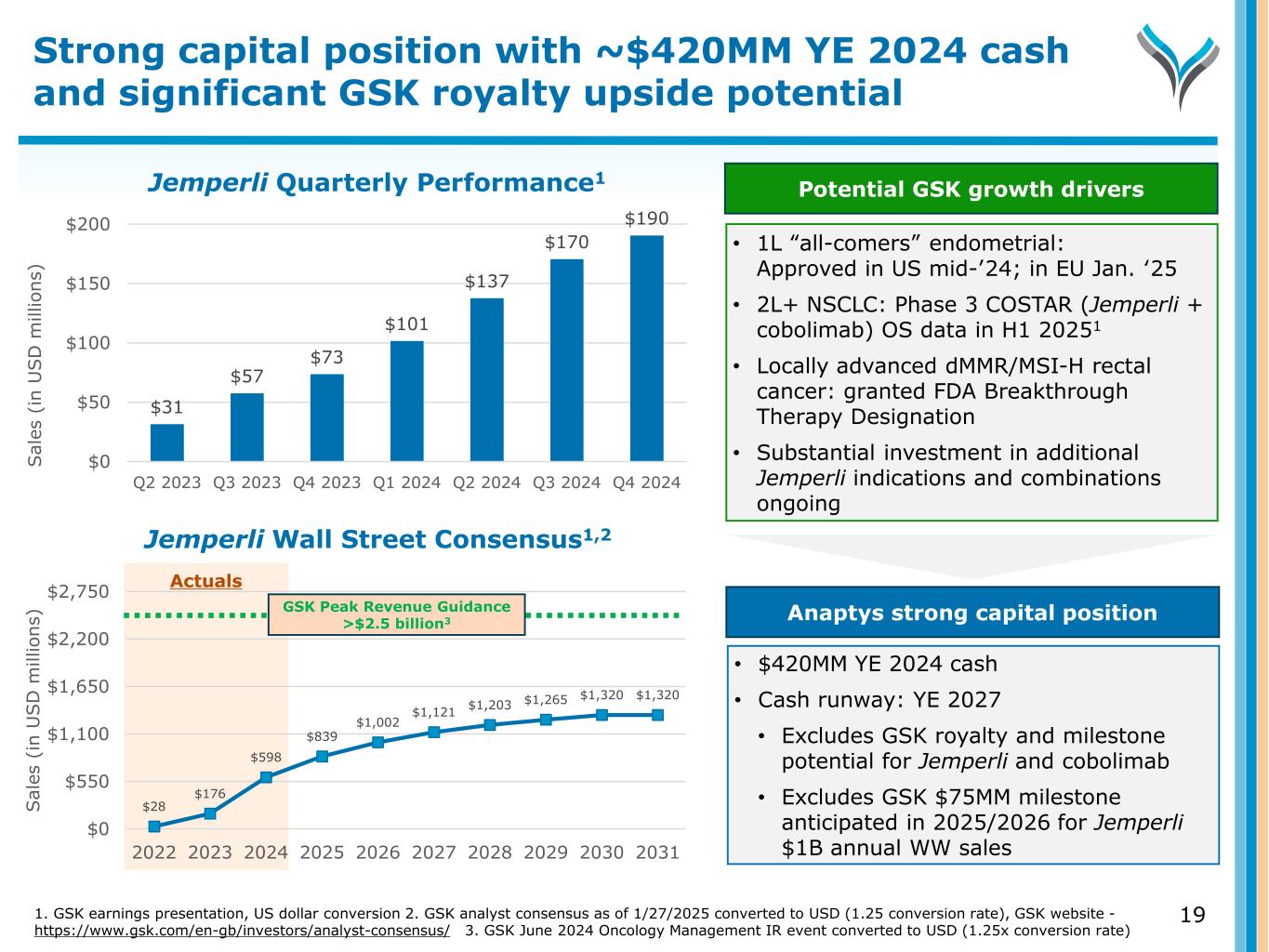 Strong capital position with ~$420MM YE 2024 cash and significant GSK royalty upside potential

Jemperli Quarterly Performance$^1$

Sales (in USD millions)

$200
$150
$100
$50
$0

$31 $57 $73 $101 $137 $170 $190

Q2 2023 Q3 2023 Q4 2023 Q1 2024 Q2 2024 Q3 2024 Q4 2024

Jemperli Wall Street Consensus$^{1,2}$

Actuals

GSK Peak Revenue Guidance >$2.5 billion$^3$

Sales (in USD millions)

$2,750
$2,200
$1,650
$1,100
$550
$0

$28 $176 $598 $839 $1,002 $1,121 $1,203 $1,265 $1,320 $1,320

2022 2023 2024 2025 2026 2027 2028 2029 2030 2031

Potential GSK growth drivers

• 1L “all-comers” endometrial: Approved in US mid-’24; in EU Jan. ‘25

• 2L+ NSCLC: Phase 3 COSTAR (Jemperli + cobolimab) OS data in H1 2025$^1$

• Locally advanced dMMR/MSI-H rectal cancer: granted FDA Breakthrough Therapy Designation

• Substantial investment in additional Jemperli indications and combinations ongoing

Anaptys strong capital position

• $420MM YE 2024 cash

• Cash runway: YE 2027

• Excludes GSK royalty and milestone potential for Jemperli and cobolimab

• Excludes GSK $75MM milestone anticipated in 2025/2026 for Jemperli $1B annual WW sales

1. GSK earnings presentation, US dollar conversion 2. GSK analyst consensus as of 1/27/2025 converted to USD (1.25 conversion rate), GSK website - https://www.gsk.com/en-gb/investors/analyst-consensus/ 3. GSK June 2024 Oncology Management IR event converted to USD (1.25x conversion rate)

19